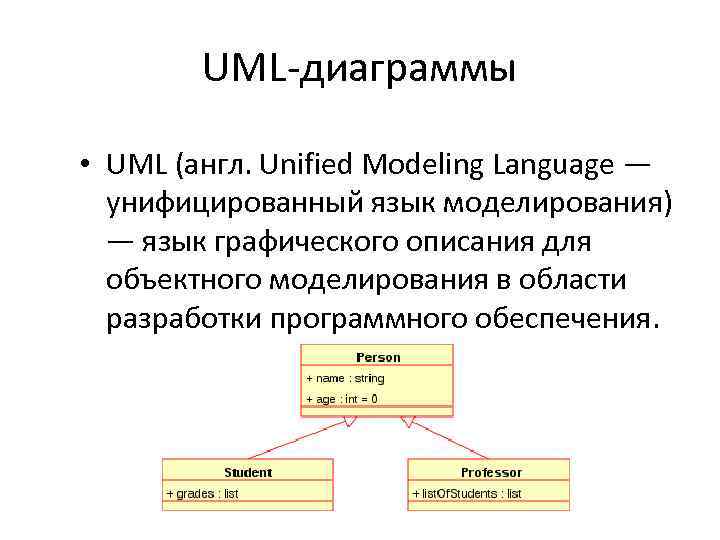 UML-диаграммы

• UML (англ. Unified Modeling Language — унифицированный язык моделирования) — язык графического описания для объектного моделирования в области разработки программного обеспечения.

Person
+ name : string
+ age : int = 0

Student
+ grades : list

Professor
+ listOfStudents : list